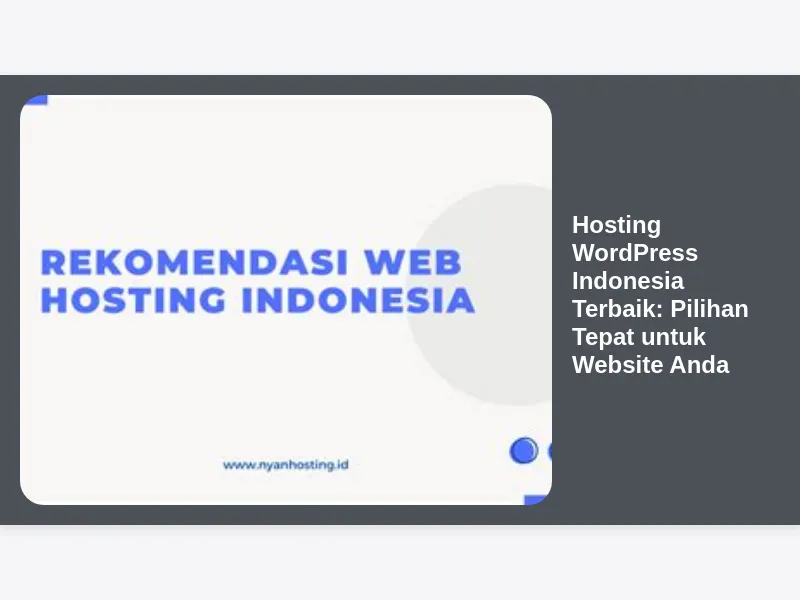 REKOMENDASI WEB HOSTING INDONESIA

www.nyanhosting.id

Hosting WordPress Indonesia Terbaik: Pilihan Tepat untuk Website Anda